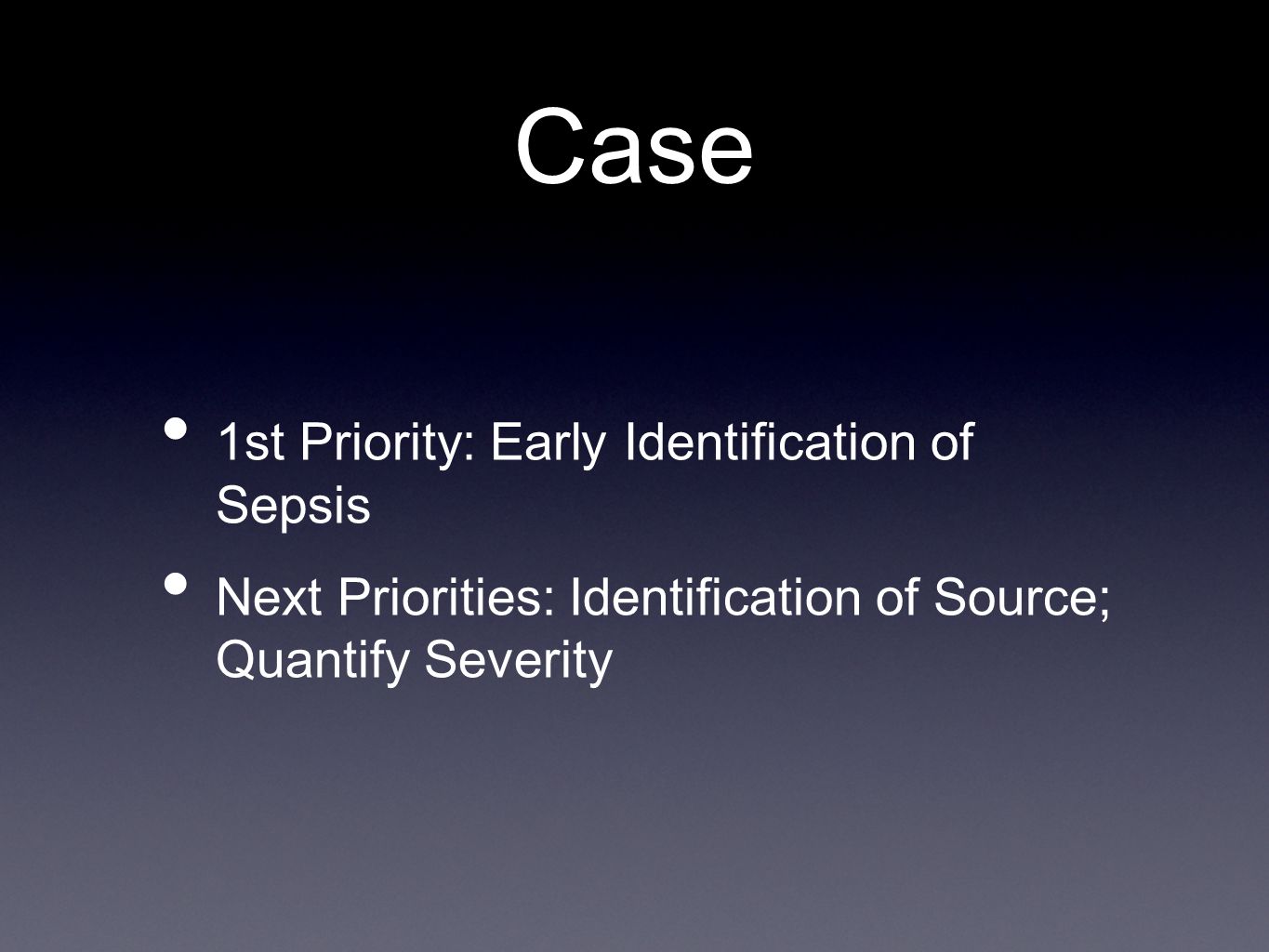 Case

• 1st Priority: Early Identification of Sepsis

• Next Priorities: Identification of Source; Quantify Severity